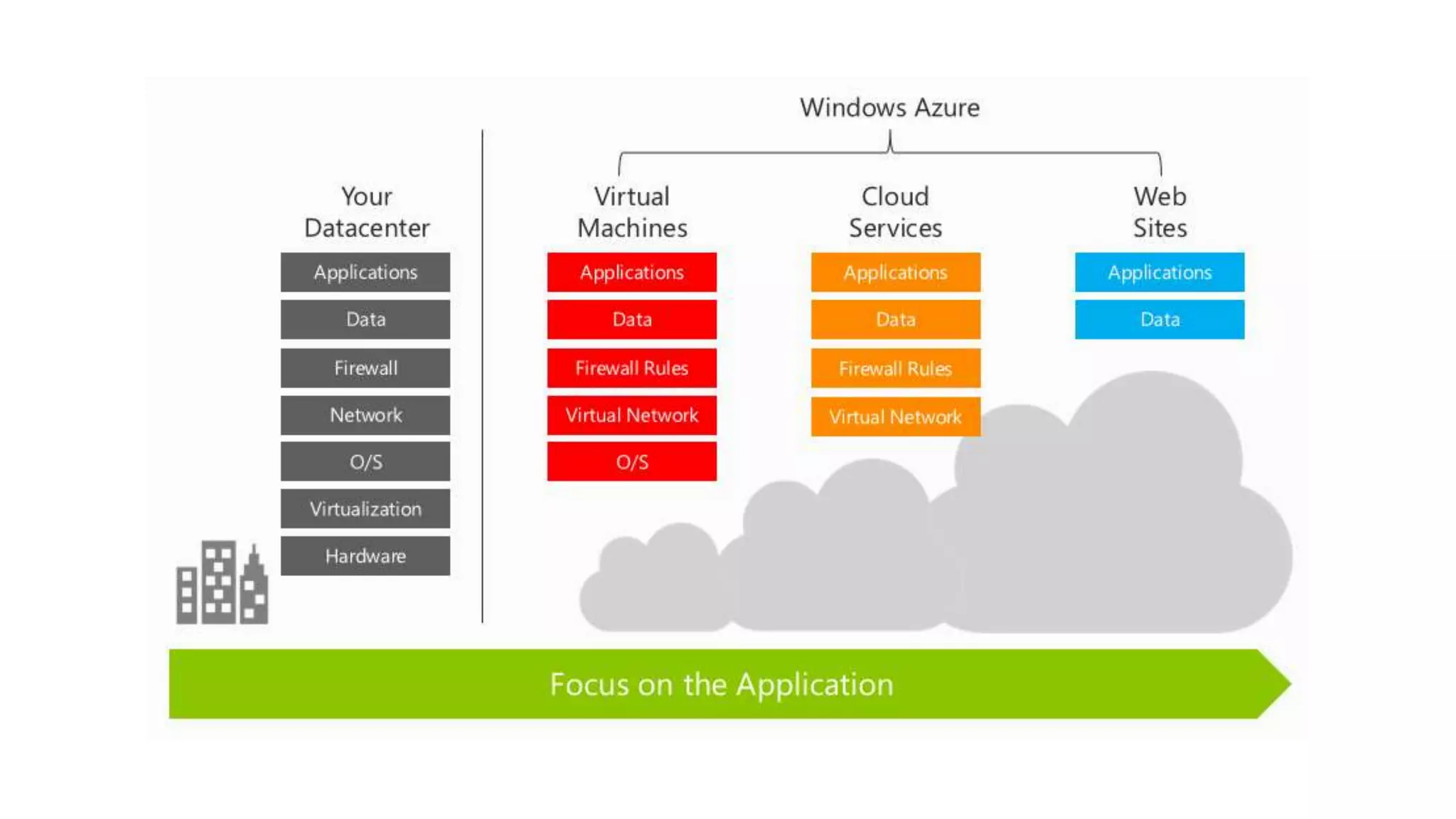 Windows Azure

Your Datacenter

Applications

Data

Firewall

Network

O/S

Virtualization

Hardware

Virtual Machines

Applications

Data

Firewall Rules

Virtual Network

O/S

Cloud Services

Applications

Data

Firewall Rules

Virtual Network

Web Sites

Applications

Data

Focus on the Application